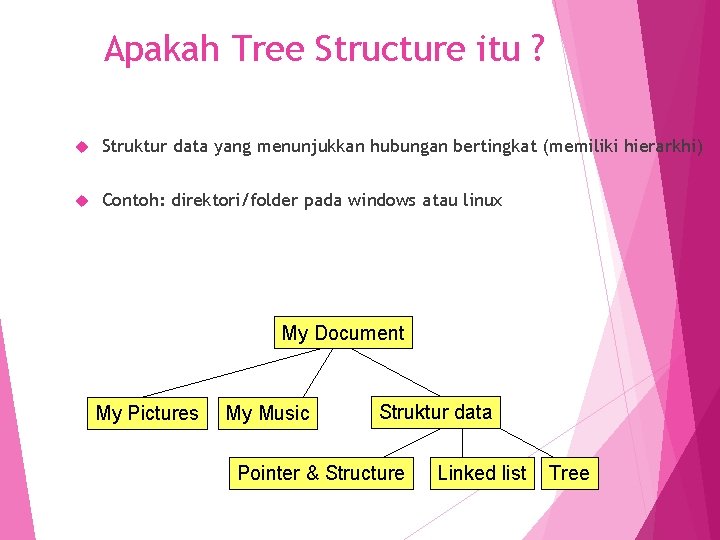 Apakah Tree Structure itu ?

Struktur data yang menunjukkan hubungan bertingkat (memiliki hierarkhi)

Contoh: direktori/folder pada windows atau linux

My Document

My Pictures

My Music

Struktur data

Pointer & Structure

Linked list

Tree